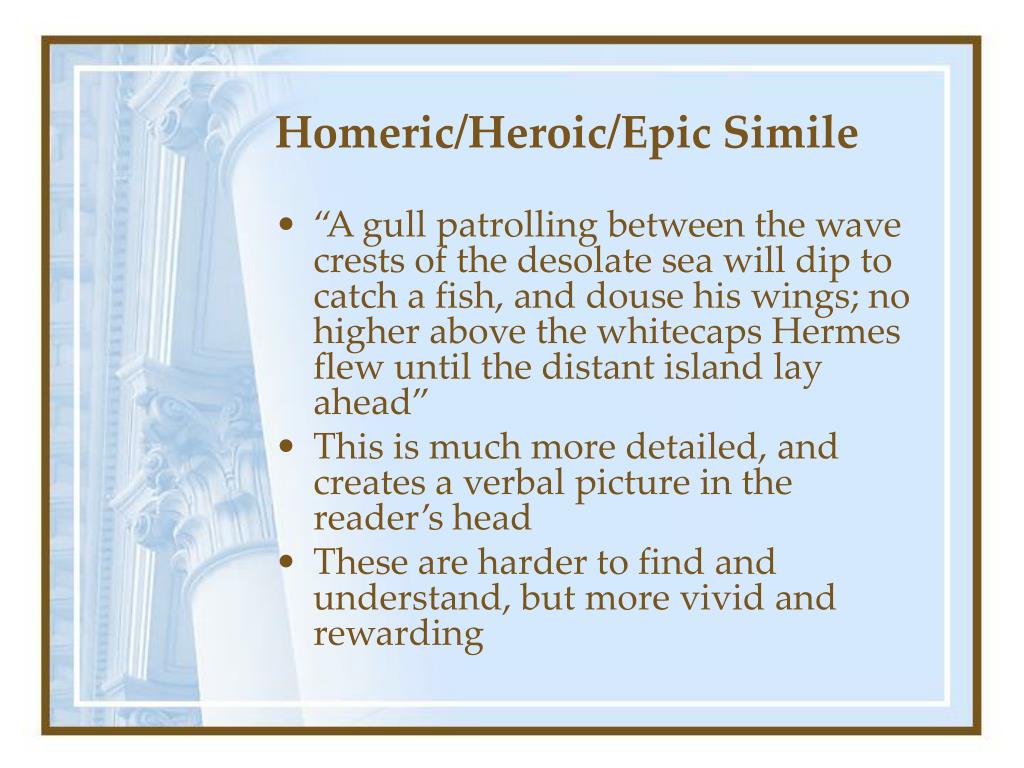 Homeric/Heroic/Epic Simile

• “A gull patrolling between the wave crests of the desolate sea will dip to catch a fish, and douse his wings; no higher above the whitecaps Hermes flew until the distant island lay ahead”
• This is much more detailed, and creates a verbal picture in the reader’s head
• These are harder to find and understand, but more vivid and rewarding